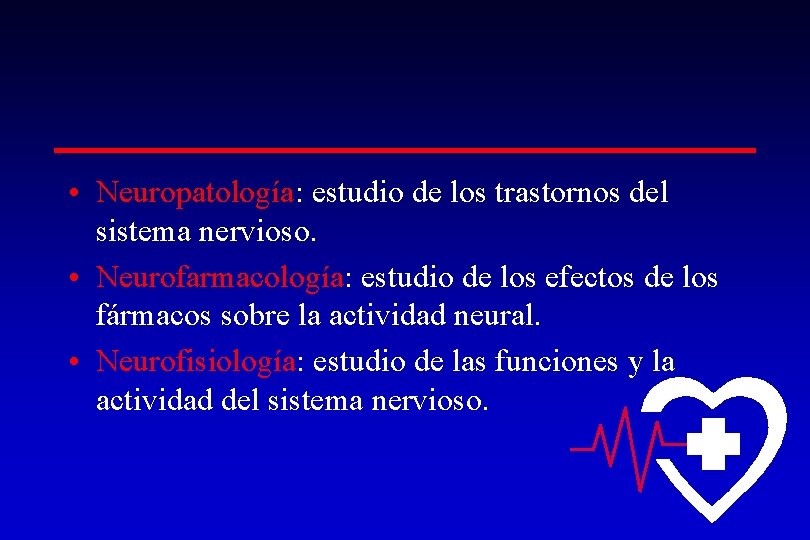 • Neuropatología: estudio de los trastornos del sistema nervioso.
• Neurofarmacología: estudio de los efectos de los fármacos sobre la actividad neural.
• Neurofisiología: estudio de las funciones y la actividad del sistema nervioso.